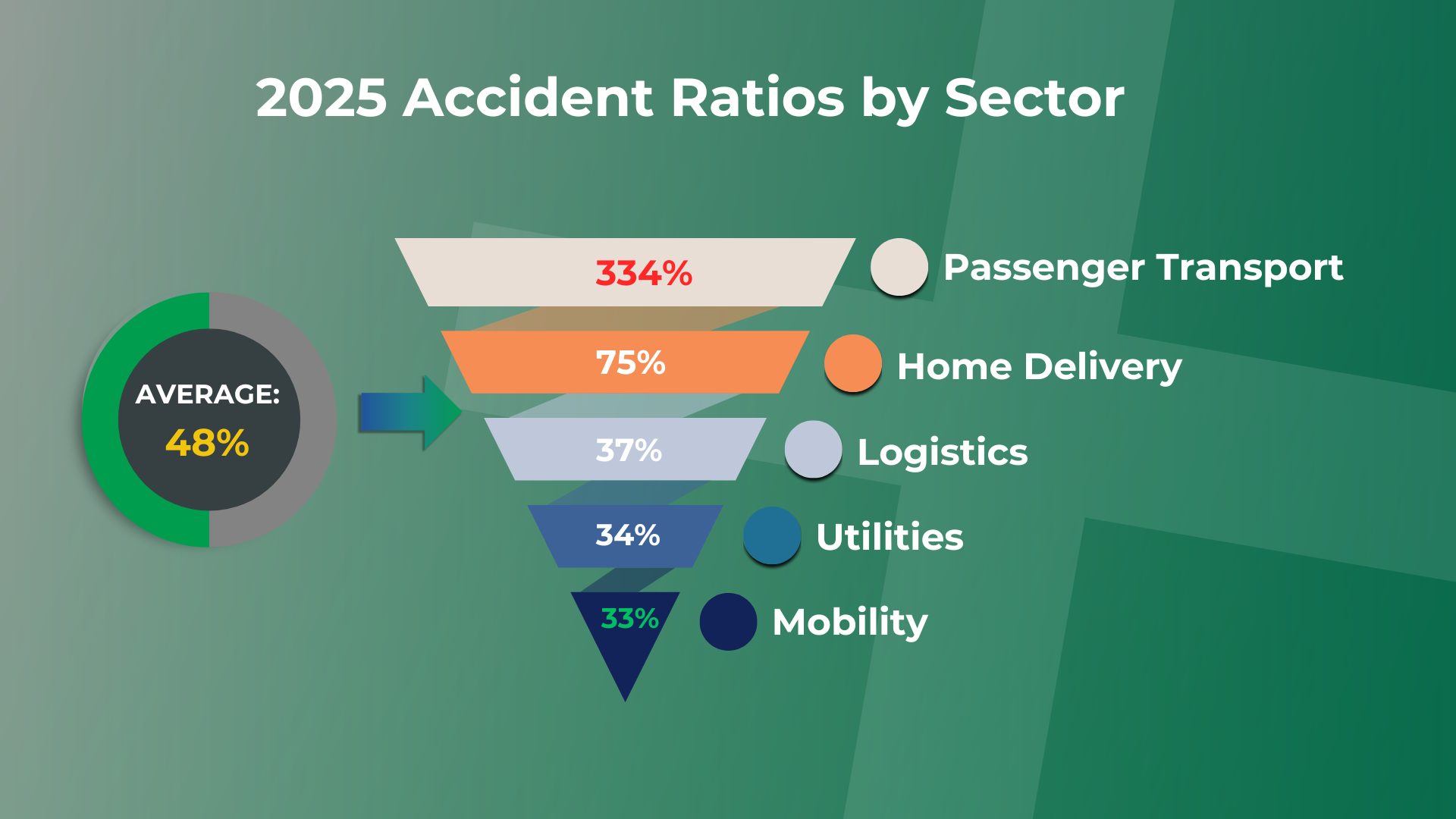 2025 Accident Ratios by Sector

AVERAGE:
48%

334%
Passenger Transport

75%
Home Delivery

37%
Logistics

34%
Utilities

33%
Mobility